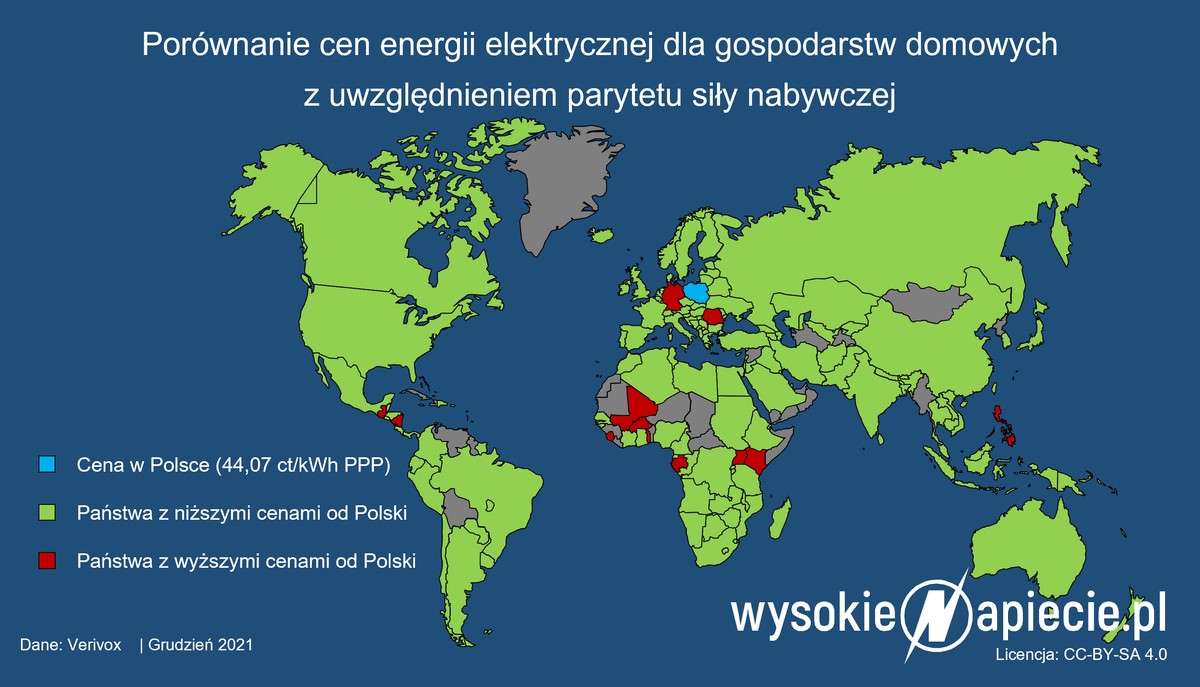 Porównanie cen energii elektrycznej dla gospodarstw domowych z uwzględnieniem parytetu siły nabywczej

Cena w Polsce (44,07 ct/kWh PPP)

Państwa z niższymi cenami od Polski

Państwa z wyższymi cenami od Polski

Dane: Verivox | Grudzień 2021

wysokieNapiecie.pl

Licencja: CC-BY-SA 4.0